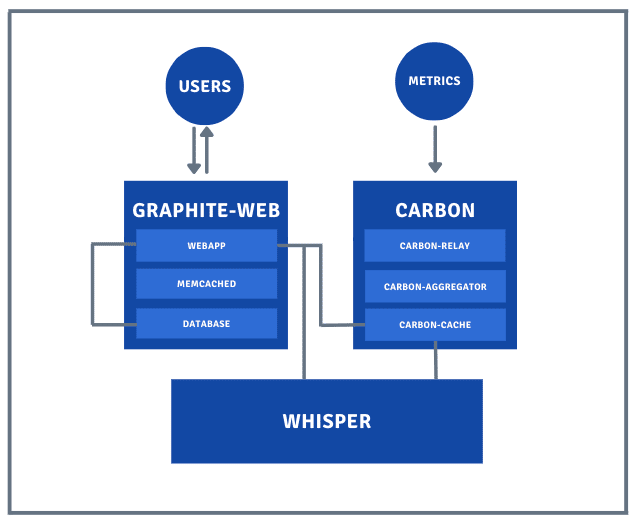 USERS

METRICS

GRAPHITE-WEB

WEBAPP

MEMCACHED

DATABASE

CARBON

CARBON-RELAY

CARBON-AGGREGATOR

CARBON-CACHE

WHISPER